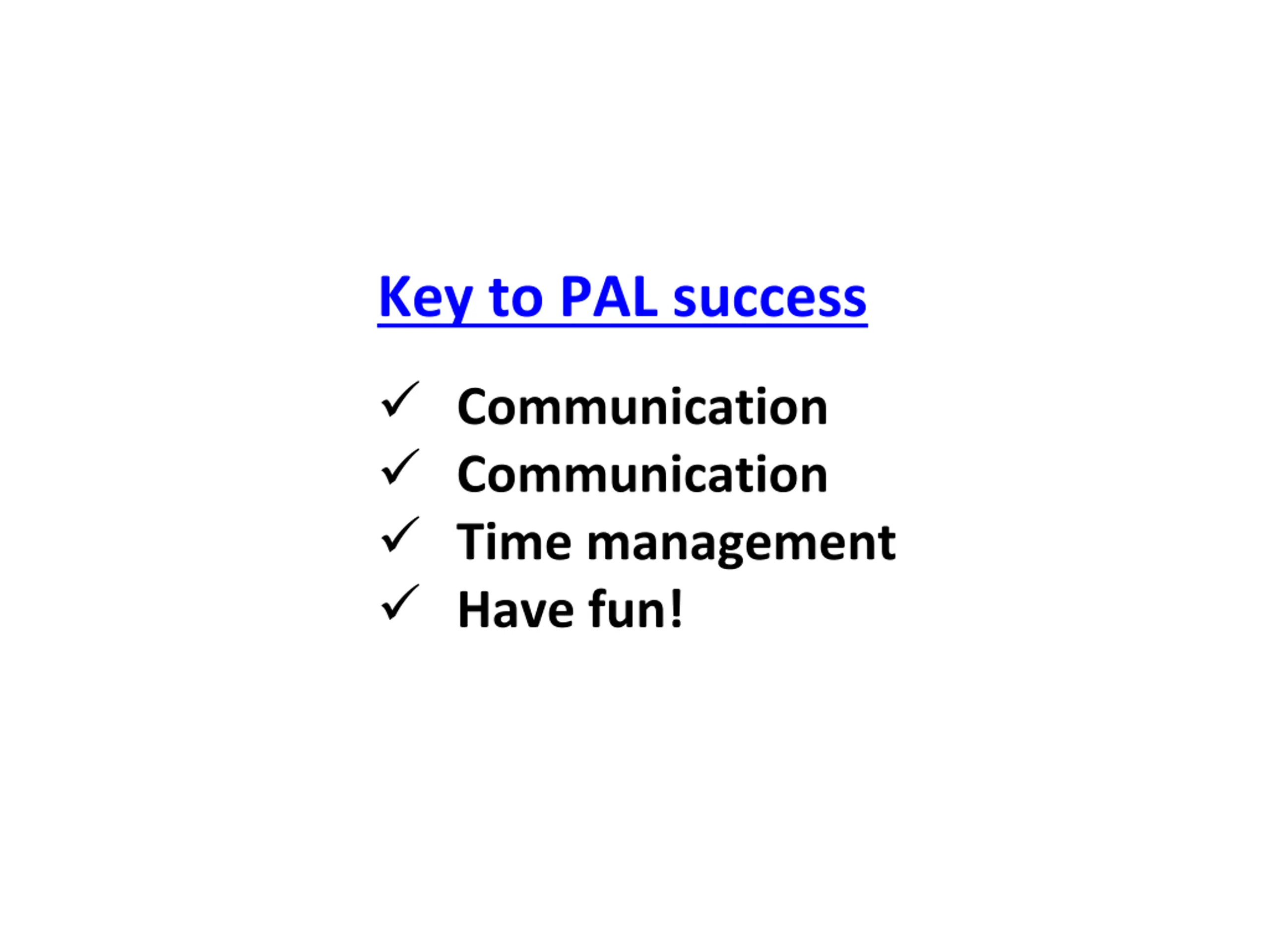 Key to PAL success

✓ Communication
✓ Communication
✓ Time management
✓ Have fun!